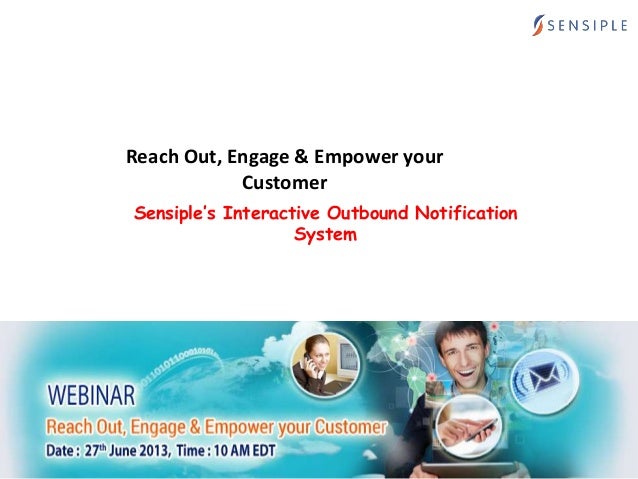 SENSIPLE

Reach Out, Engage & Empower your Customer

Sensiple's Interactive Outbound Notification System

WEBINAR

Reach Out, Engage & Empower your Customer

Date : 27$^{th}$ June 2013, Time : 10 AM EDT